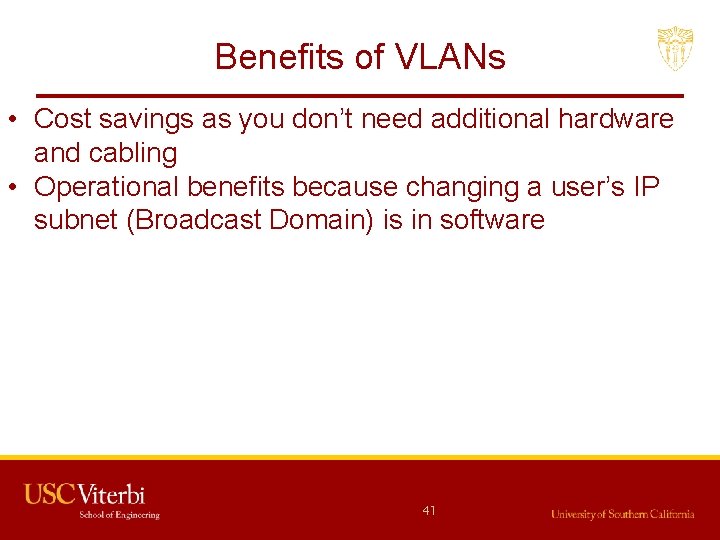 Benefits of VLANs

• Cost savings as you don't need additional hardware and cabling
• Operational benefits because changing a user's IP subnet (Broadcast Domain) is in software

USC Viterbi
School of Engineering

41

University of Southern California